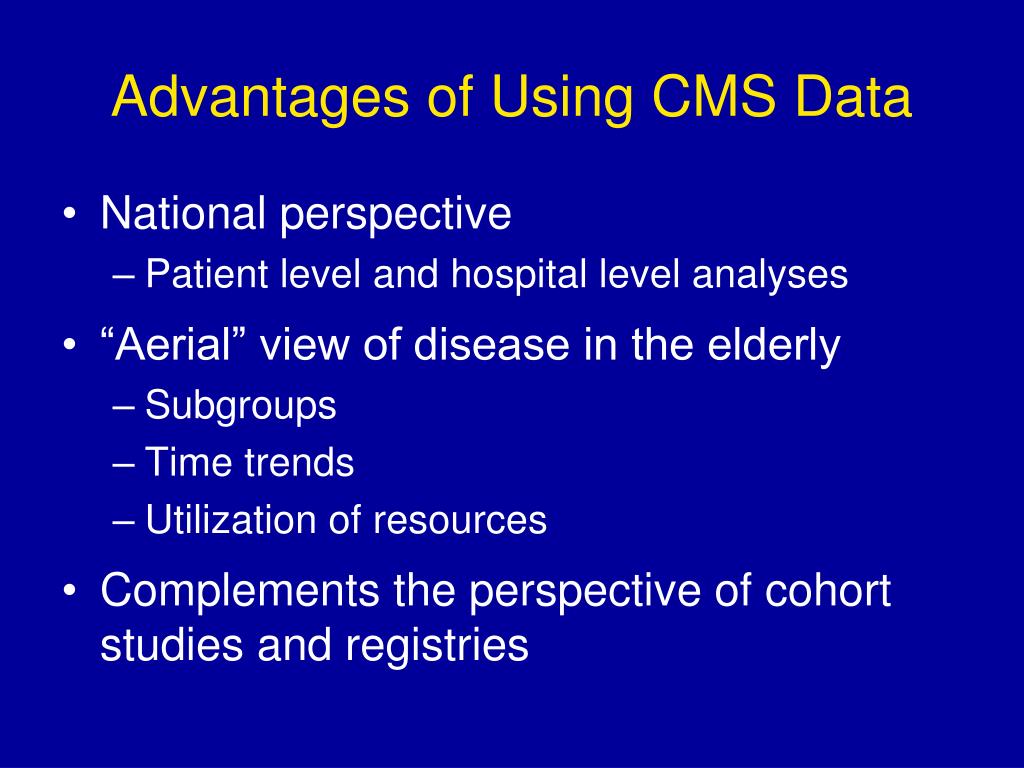 Advantages of Using CMS Data

• National perspective
– Patient level and hospital level analyses
• “Aerial” view of disease in the elderly
– Subgroups
– Time trends
– Utilization of resources
• Complements the perspective of cohort studies and registries